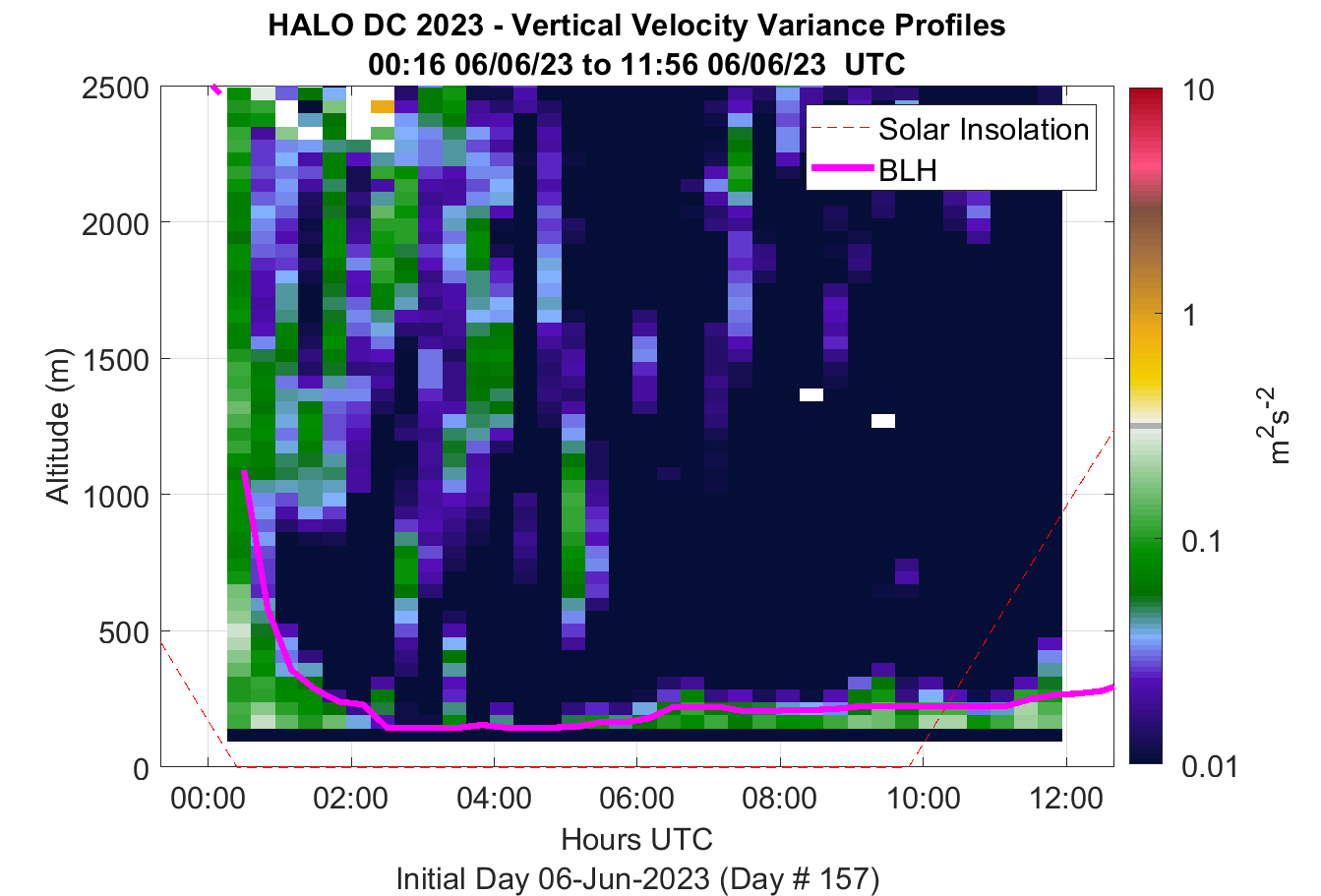 HALO DC 2023 - Vertical Velocity Variance Profiles
00:16 06/06/23 to 11:56 06/06/23 UTC

Solar Insolation
BLH

Altitude (m)
2500
2000
1500
1000
500
0

00:00
02:00
04:00
06:00
08:00
10:00
12:00
Hours UTC
Initial Day 06-Jun-2023 (Day # 157)

10
1
0.1
0.01
$m^2s^{-2}$